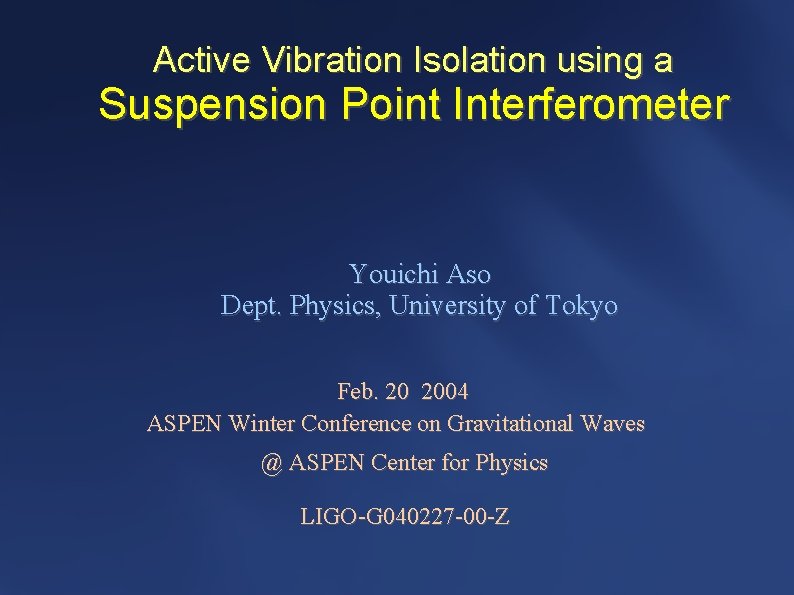 Active Vibration Isolation using a
Suspension Point Interferometer

Youichi Aso
Dept. Physics, University of Tokyo

Feb. 20 2004
ASPEN Winter Conference on Gravitational Waves
@ ASPEN Center for Physics

LIGO-G040227-00-Z